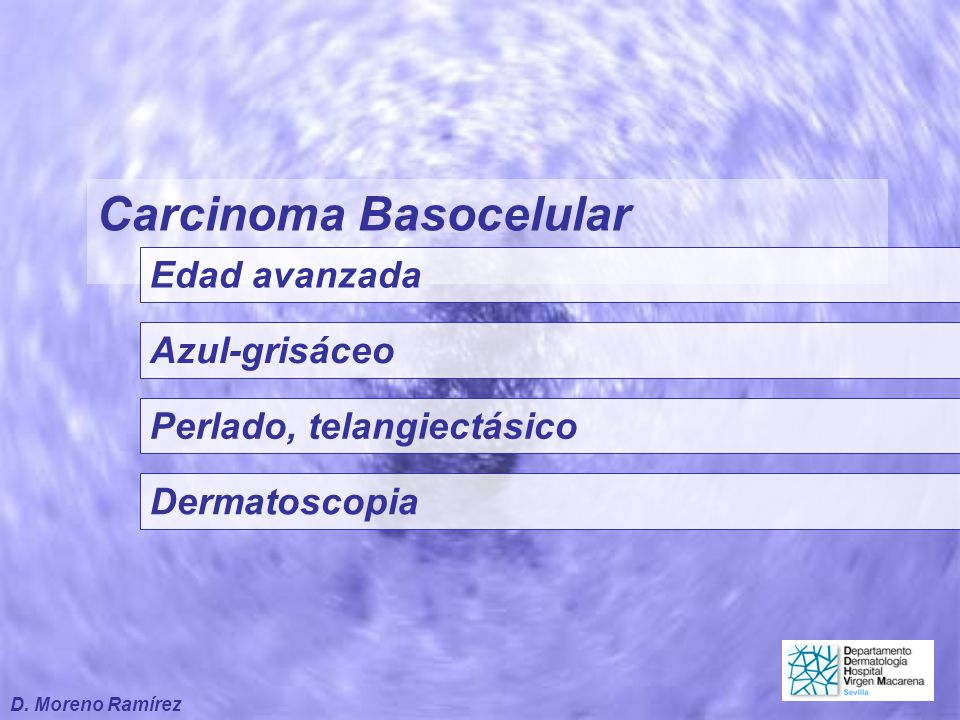 Carcinoma Basocelular

Edad avanzada

Azul-grisáceo

Perlado, telangiectásico

Dermatoscopia

D. Moreno Ramírez

Departamento Dermatología Hospital Virgen Macarena
Sevilla